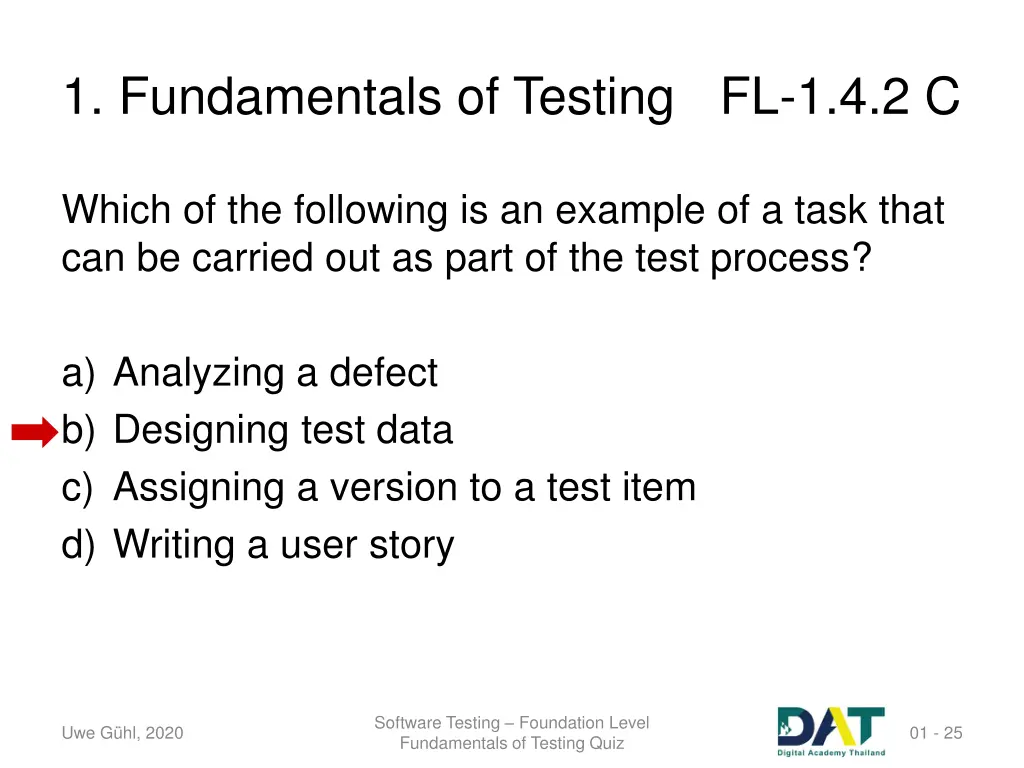 1. Fundamentals of Testing FL-1.4.2 C

Which of the following is an example of a task that can be carried out as part of the test process?

a) Analyzing a defect
b) Designing test data
c) Assigning a version to a test item
d) Writing a user story

Uwe Gühl, 2020

Software Testing – Foundation Level
Fundamentals of Testing Quiz

DAT
Digital Academy Thailand

01 - 25